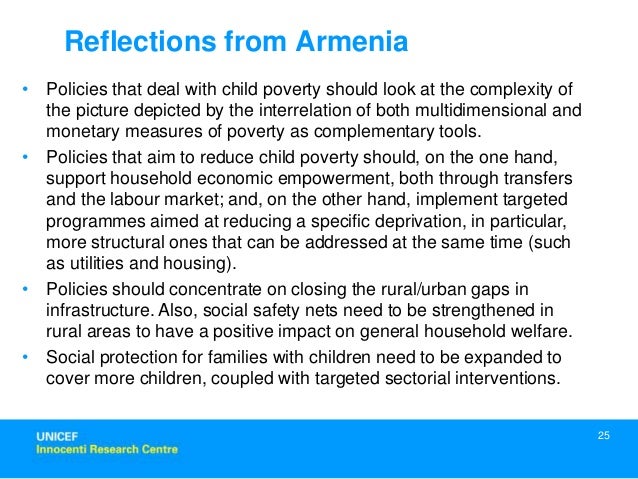 Reflections from Armenia

• Policies that deal with child poverty should look at the complexity of the picture depicted by the interrelation of both multidimensional and monetary measures of poverty as complementary tools.

• Policies that aim to reduce child poverty should, on the one hand, support household economic empowerment, both through transfers and the labour market; and, on the other hand, implement targeted programmes aimed at reducing a specific deprivation, in particular, more structural ones that can be addressed at the same time (such as utilities and housing).

• Policies should concentrate on closing the rural/urban gaps in infrastructure. Also, social safety nets need to be strengthened in rural areas to have a positive impact on general household welfare.

• Social protection for families with children need to be expanded to cover more children, coupled with targeted sectorial interventions.

UNICEF
Innocenti Research Centre

25